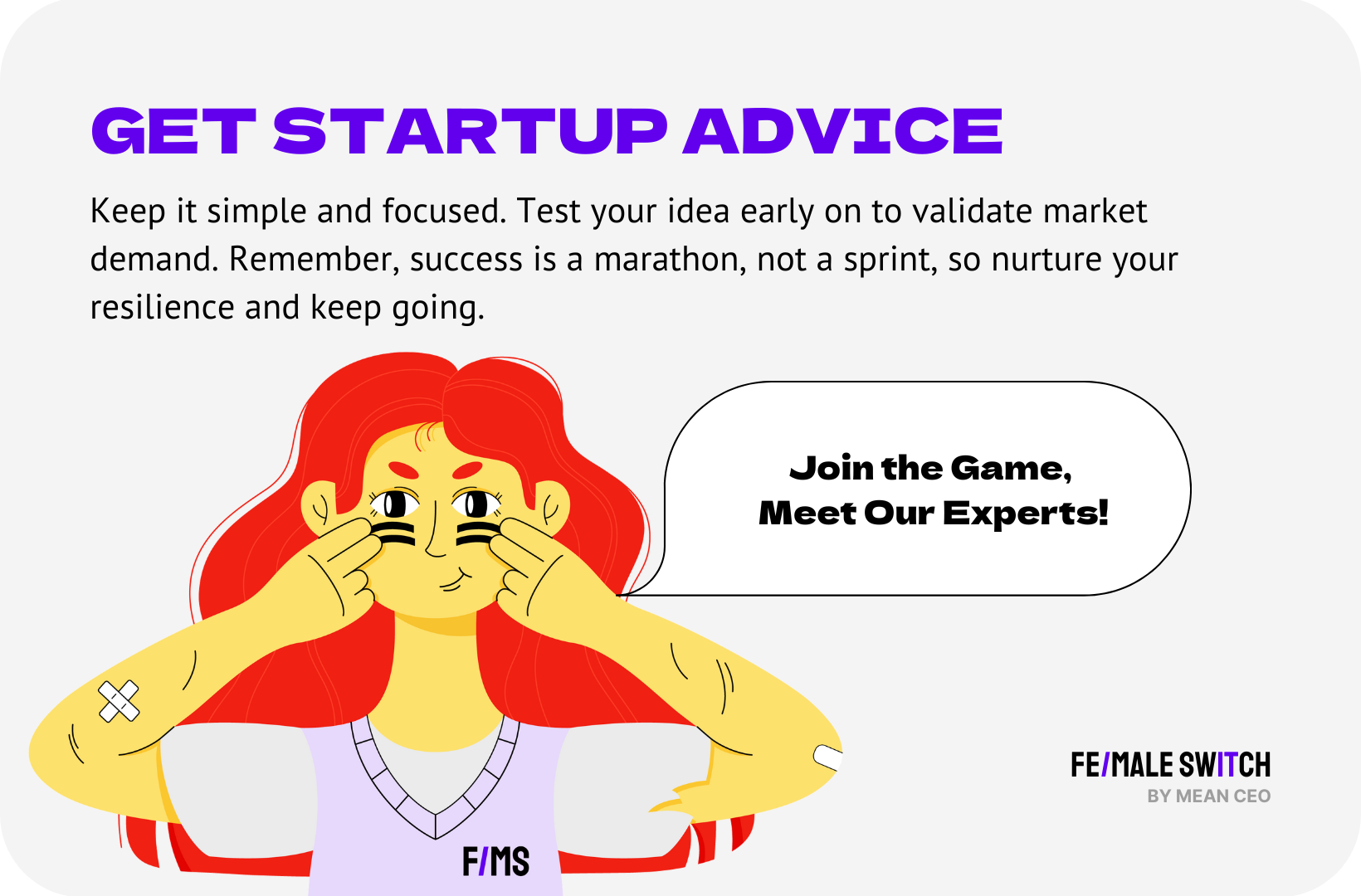 GET STARTUP ADVICE

Keep it simple and focused. Test your idea early on to validate market demand. Remember, success is a marathon, not a sprint, so nurture your resilience and keep going.

Join the Game,
Meet Our Experts!

F/MS

FE/MALE SWITCH
BY MEAN CEO